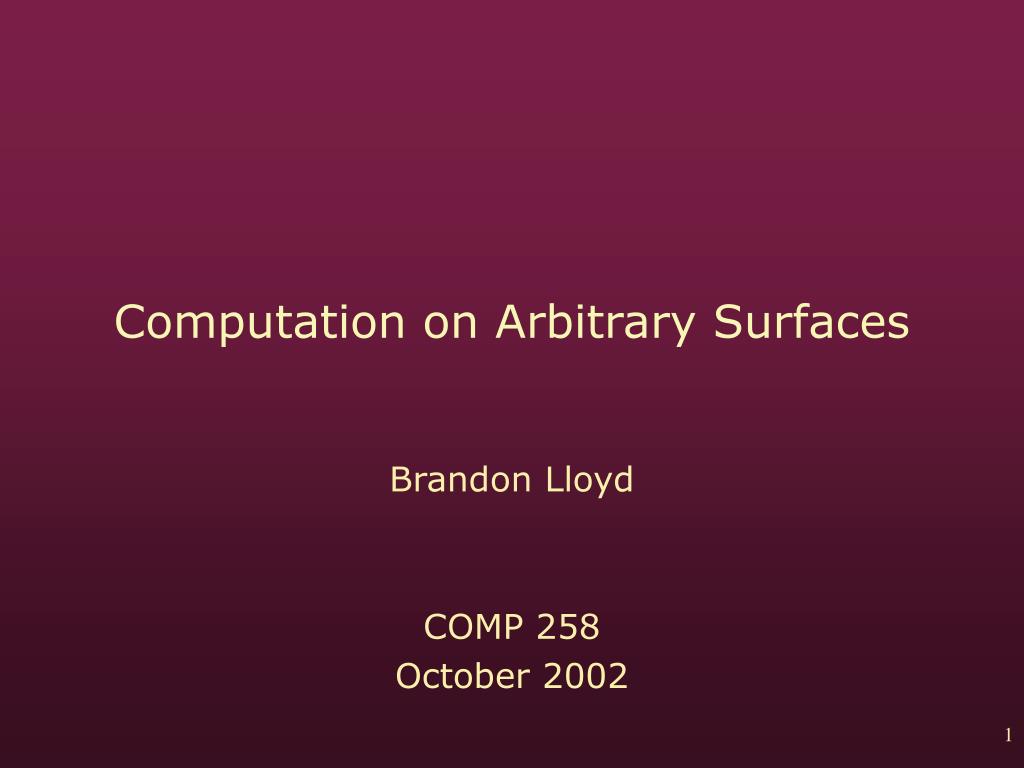 Computation on Arbitrary Surfaces

Brandon Lloyd

COMP 258
October 2002

1